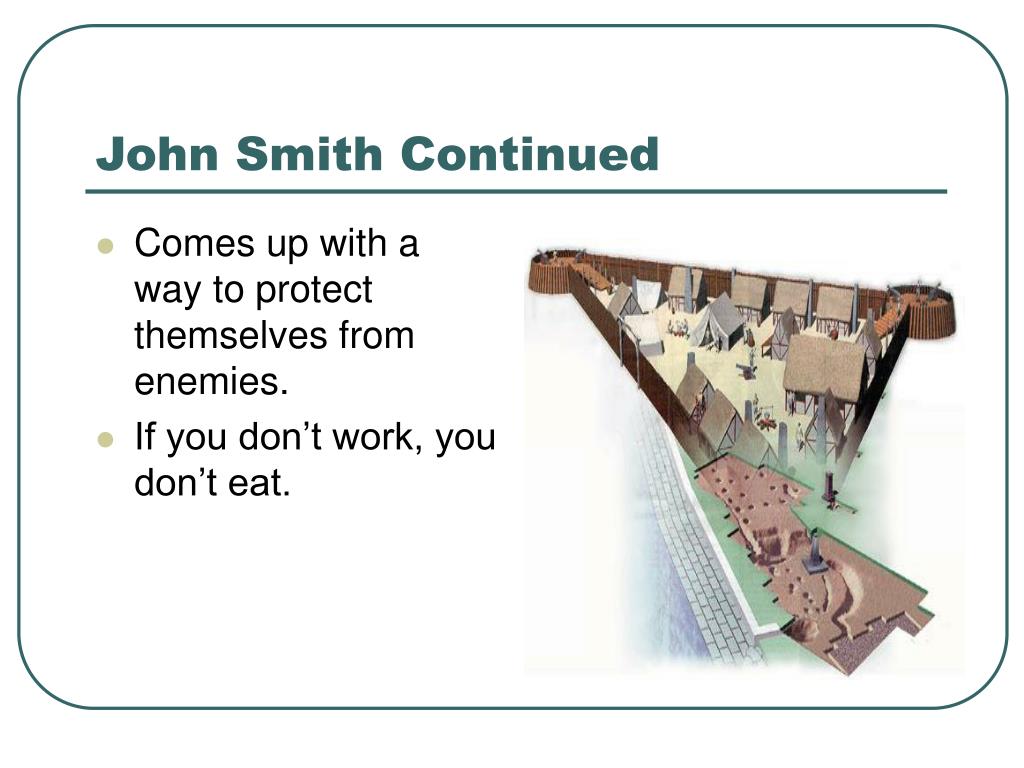 John Smith Continued

- Comes up with a way to protect themselves from enemies.
- If you don’t work, you don’t eat.